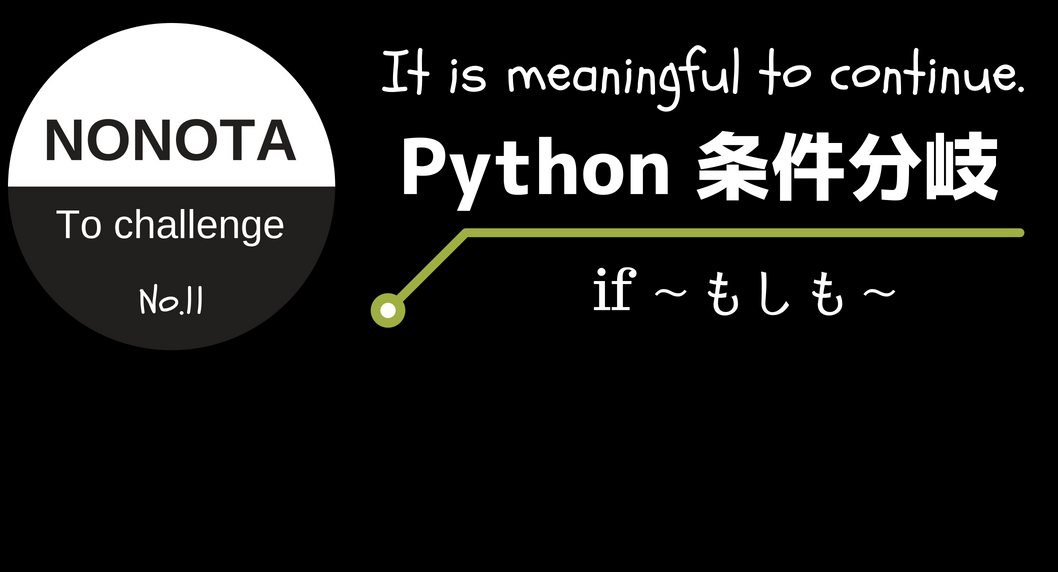 NONOTA

To challenge

No.11

It is meaningful to continue.

Python 条件分岐

if ~もしも~